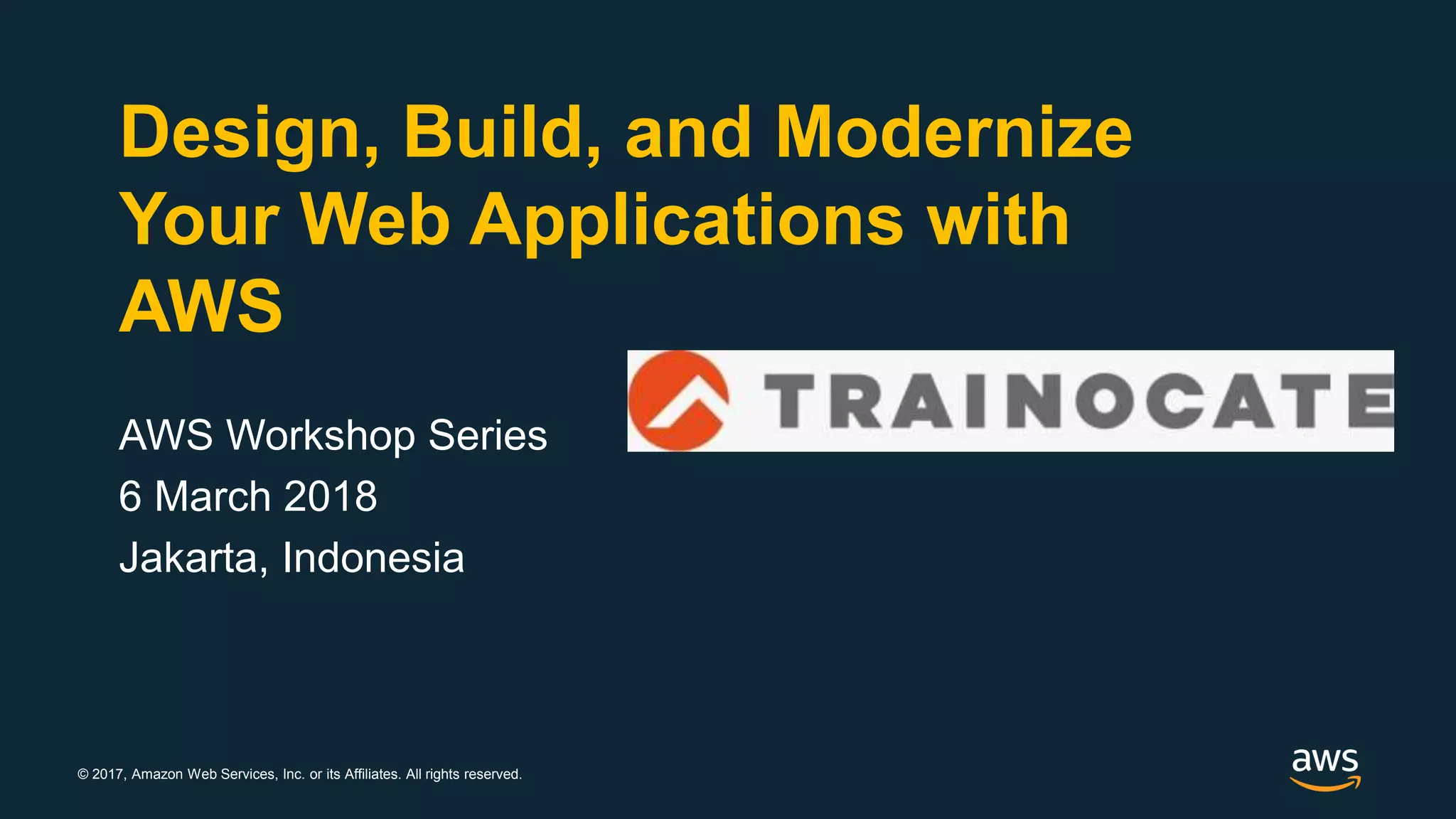 Design, Build, and Modernize Your Web Applications with AWS

TRAINOCATE

AWS Workshop Series
6 March 2018
Jakarta, Indonesia

© 2017, Amazon Web Services, Inc. or its Affiliates. All rights reserved.

aws